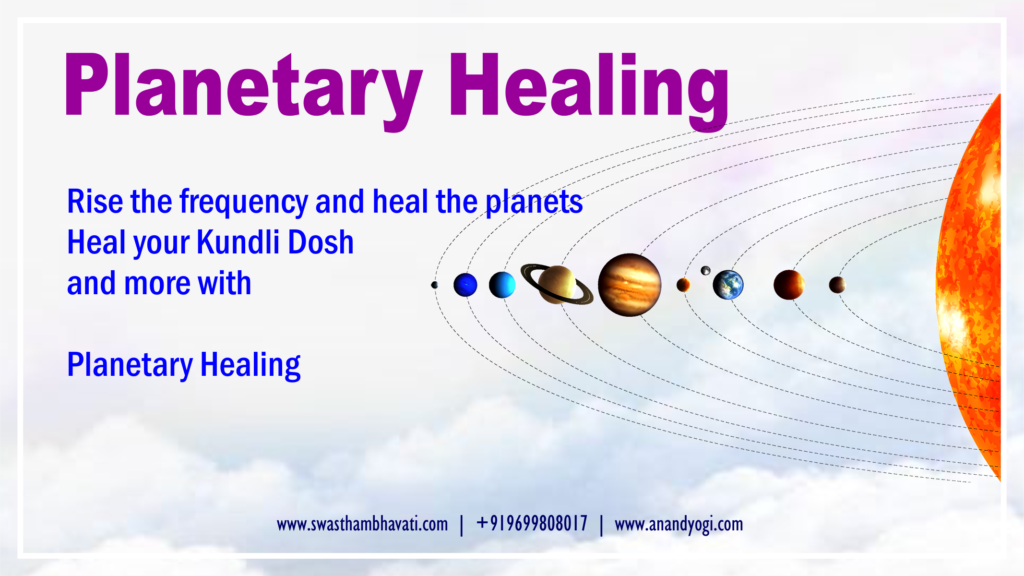 Planetary Healing

Rise the frequency and heal the planets
Heal your Kundli Dosh
and more with

Planetary Healing

www.swasthambhavati.com | +919699808017 | www.anandyogi.com